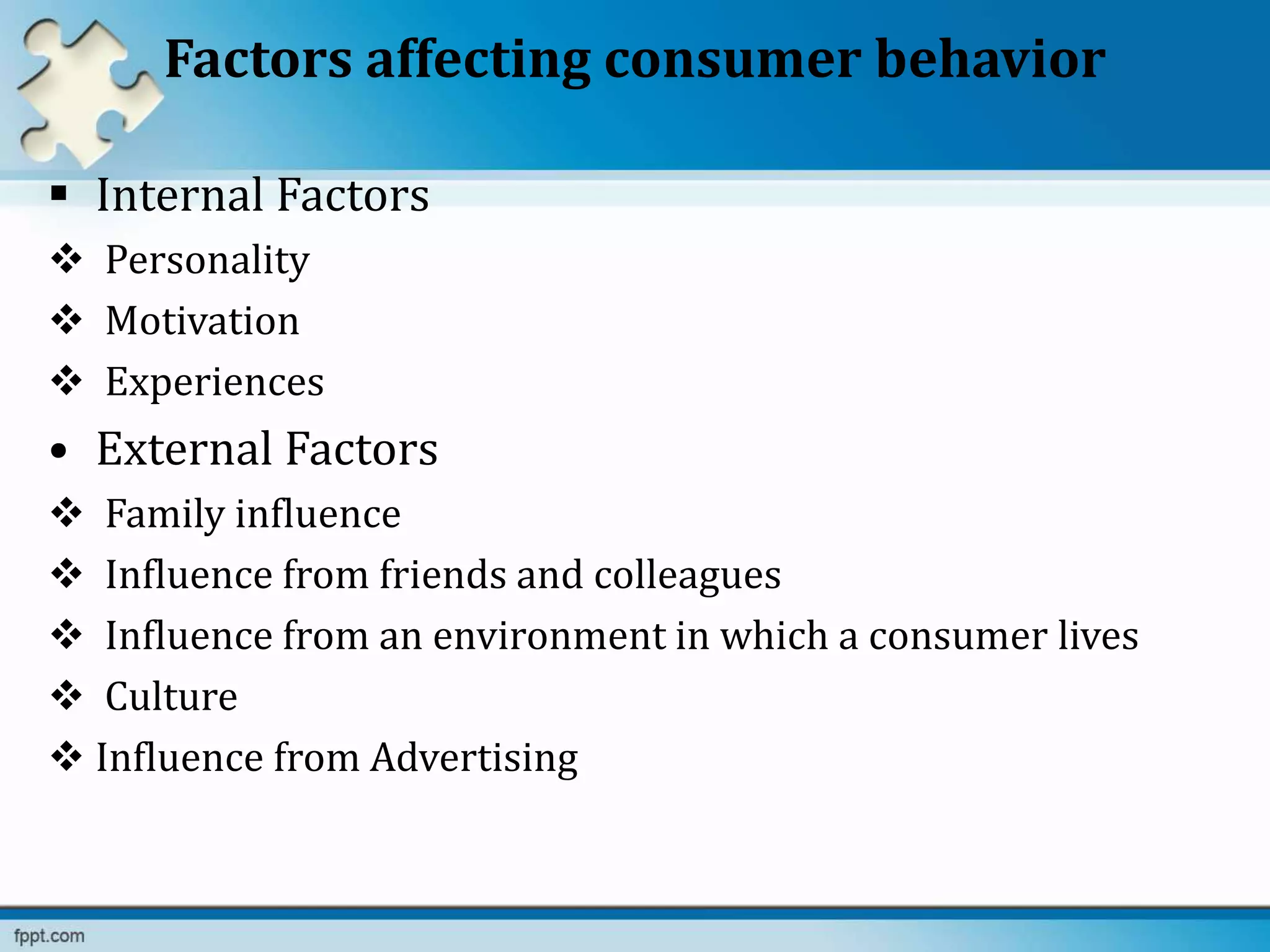 Factors affecting consumer behavior

▪ Internal Factors
❖ Personality
❖ Motivation
❖ Experiences
• External Factors
❖ Family influence
❖ Influence from friends and colleagues
❖ Influence from an environment in which a consumer lives
❖ Culture
❖ Influence from Advertising

fppt.com